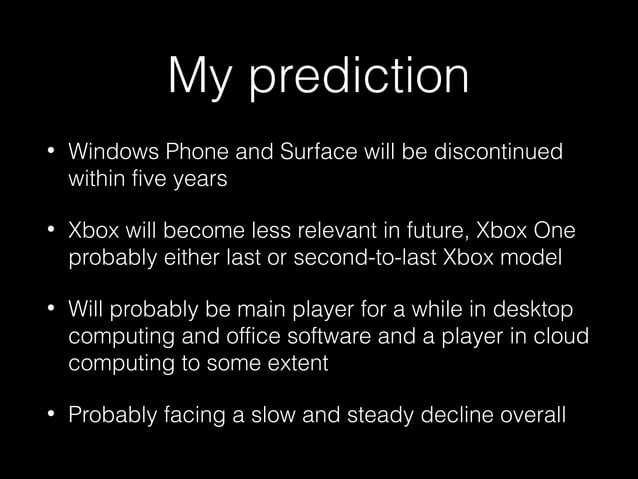 My prediction

• Windows Phone and Surface will be discontinued within five years

• Xbox will become less relevant in future, Xbox One probably either last or second-to-last Xbox model

• Will probably be main player for a while in desktop computing and office software and a player in cloud computing to some extent

• Probably facing a slow and steady decline overall